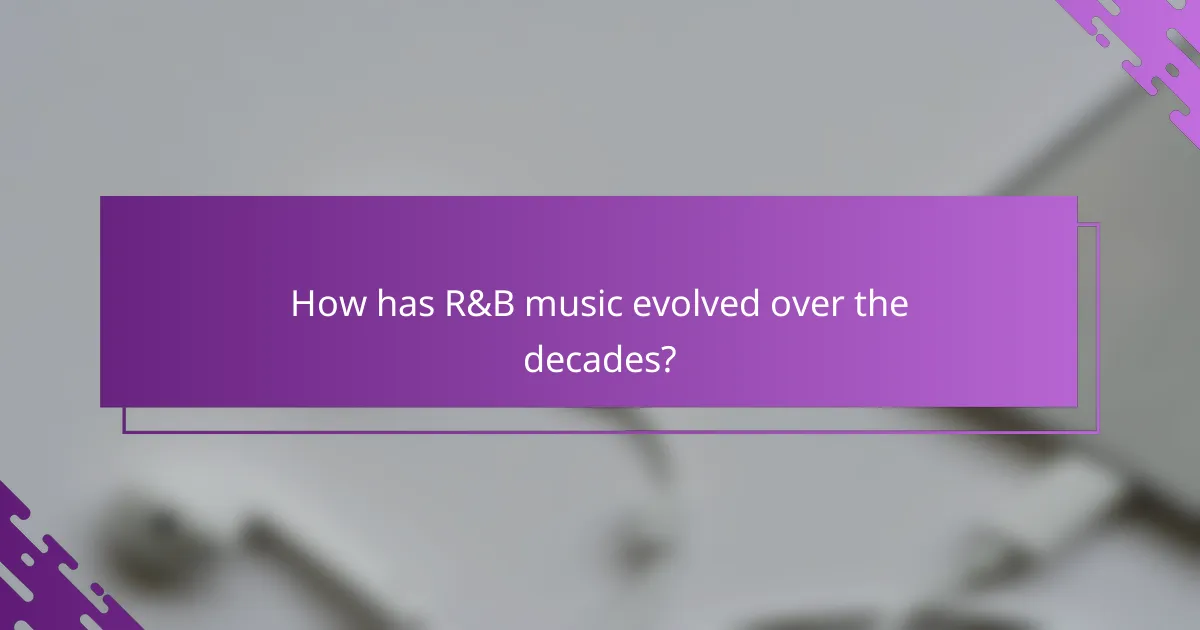 How has R&B music evolved over the decades?